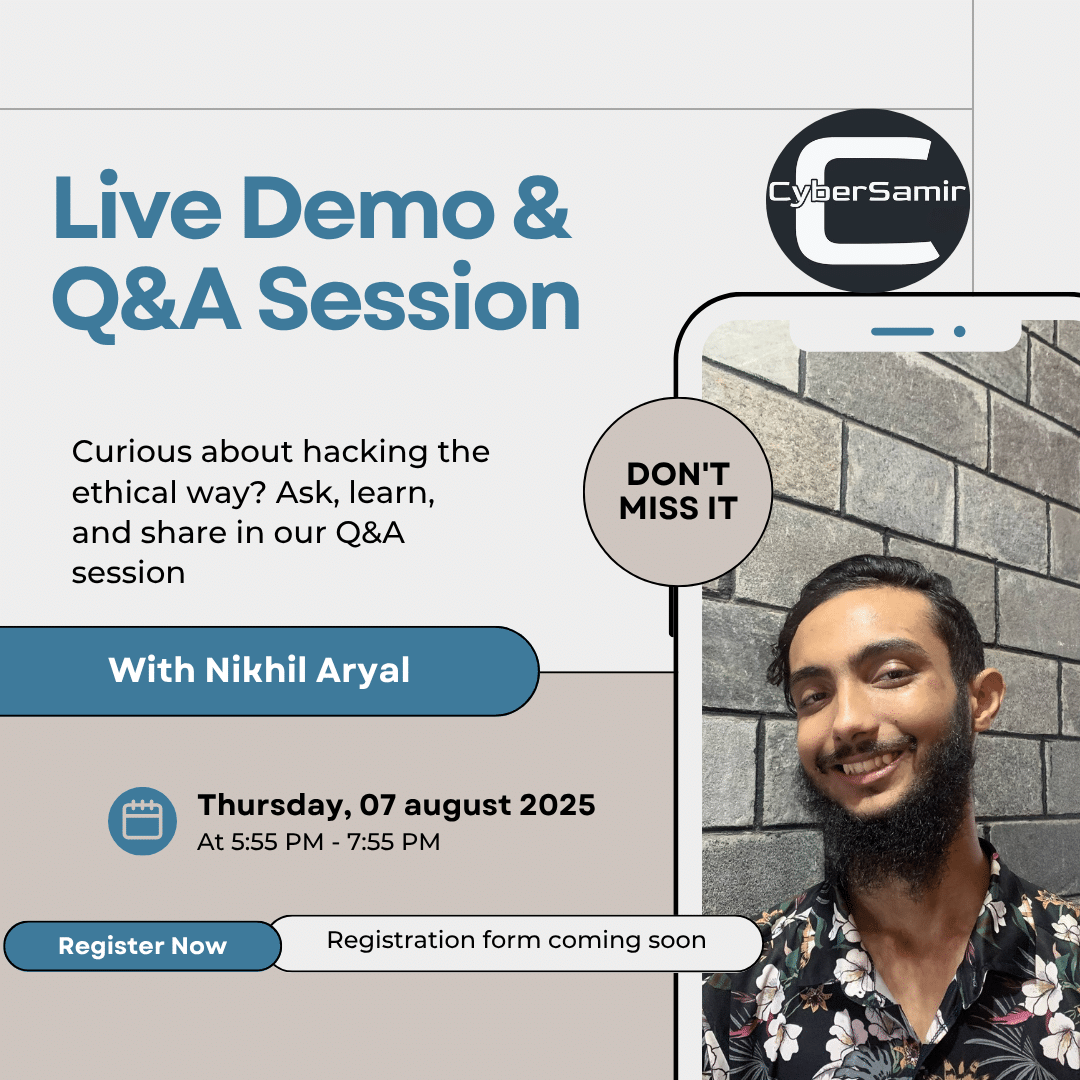 Live Demo &
Q&A Session

CyberSamir

Curious about hacking the ethical way? Ask, learn, and share in our Q&A session

DON'T MISS IT

With Nikhil Aryal

Thursday, 07 august 2025
At 5:55 PM - 7:55 PM

Register Now

Registration form coming soon